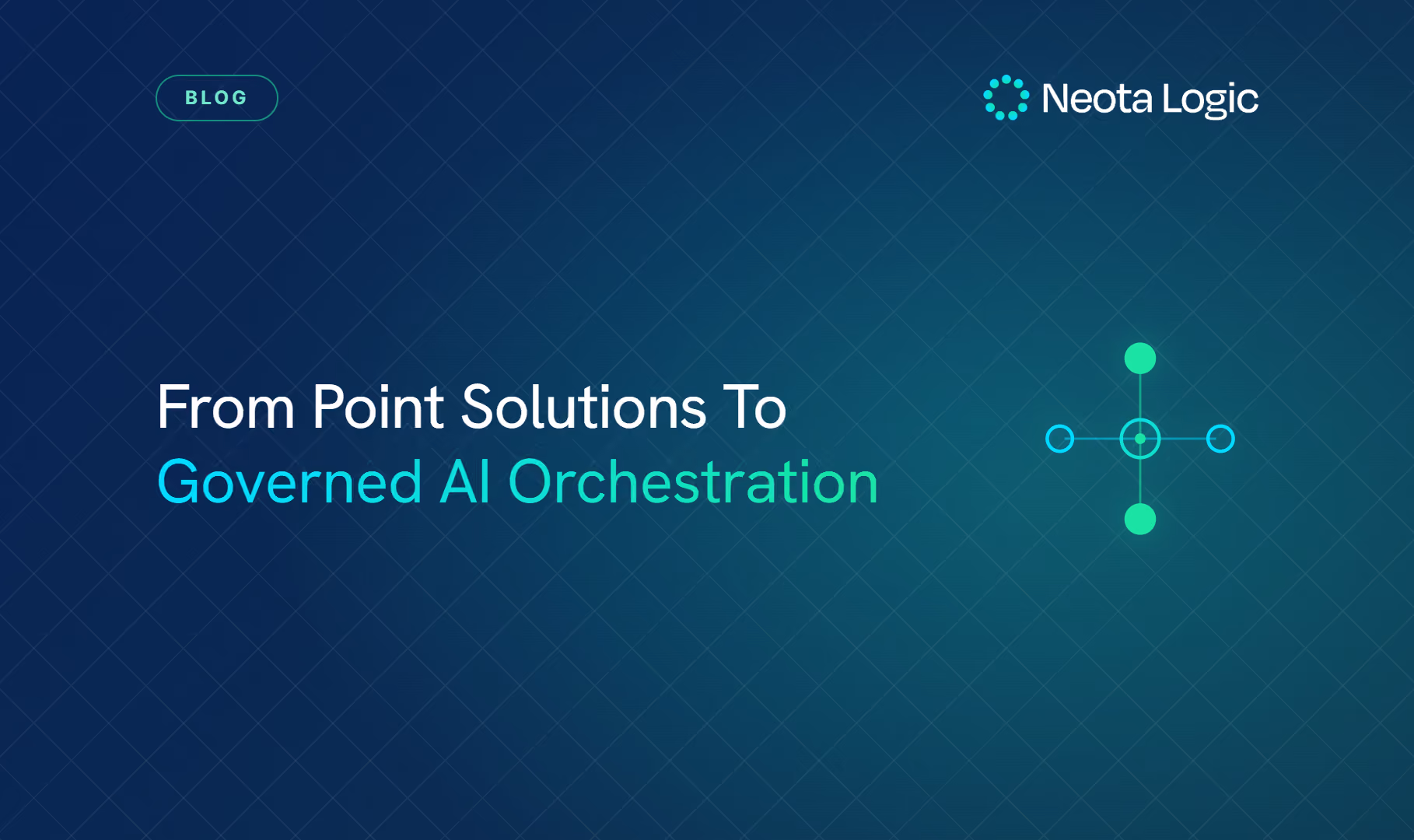 BLOG

Neota Logic

From Point Solutions To
Governed AI Orchestration